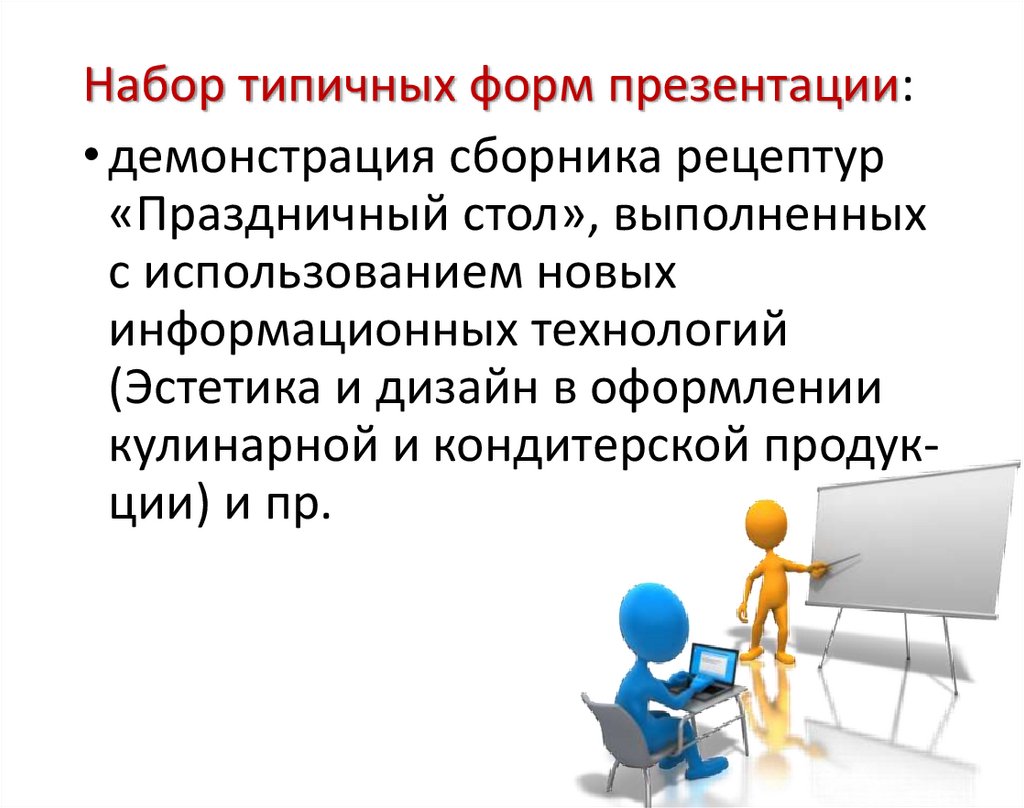 Набор типичных форм презентации:

• демонстрация сборника рецептур «Праздничный стол», выполненных с использованием новых информационных технологий (Эстетика и дизайн в оформлении кулинарной и кондитерской продукции) и пр.